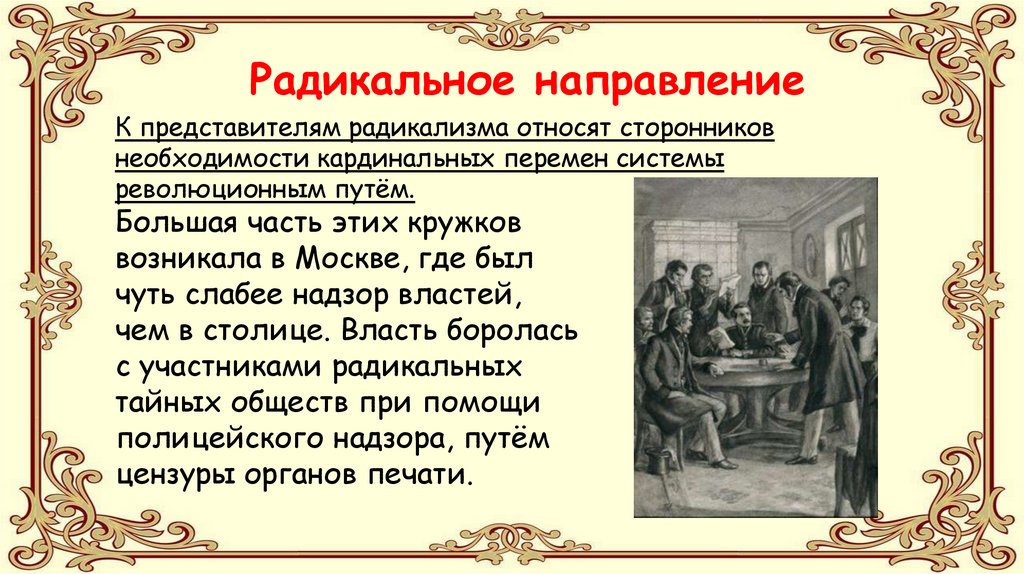 Радикальное направление

К представителям радикализма относят сторонников необходимости кардинальных перемен системы революционным путём.

Большая часть этих кружков возникала в Москве, где был чуть слабее надзор властей, чем в столице. Власть боролась с участниками радикальных тайных обществ при помощи полицейского надзора, путём цензуры органов печати.